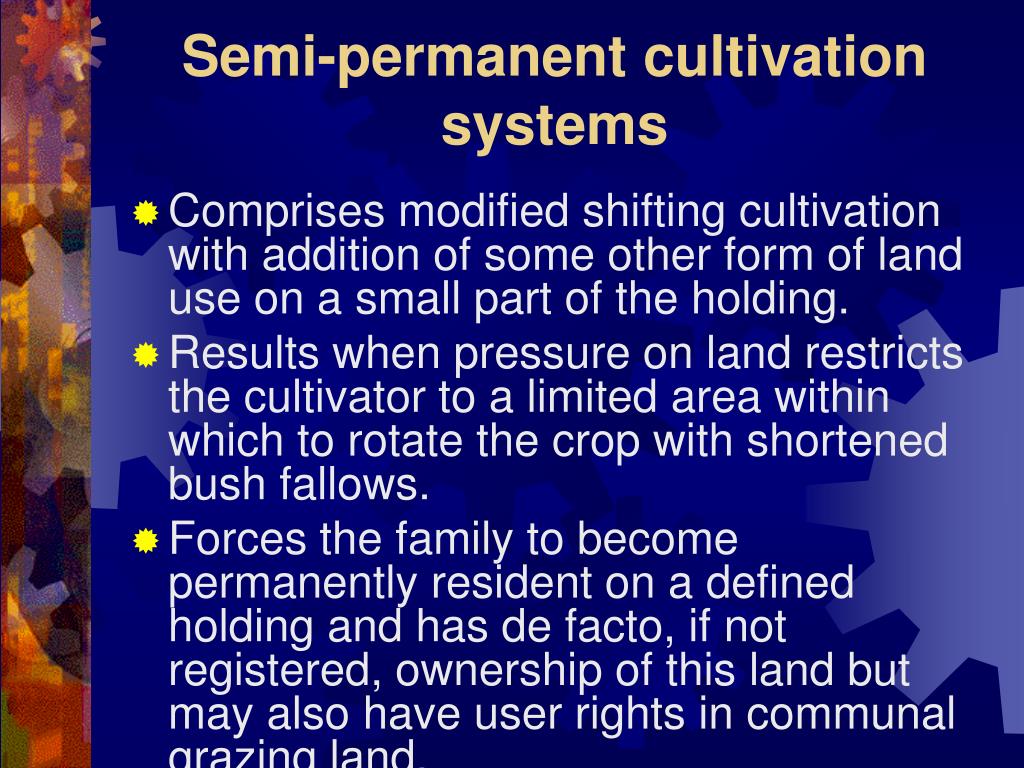 Semi-permanent cultivation systems

Comprises modified shifting cultivation with addition of some other form of land use on a small part of the holding.

Results when pressure on land restricts the cultivator to a limited area within which to rotate the crop with shortened bush fallows.

Forces the family to become permanently resident on a defined holding and has de facto, if not registered, ownership of this land but may also have user rights in communal grazing land.